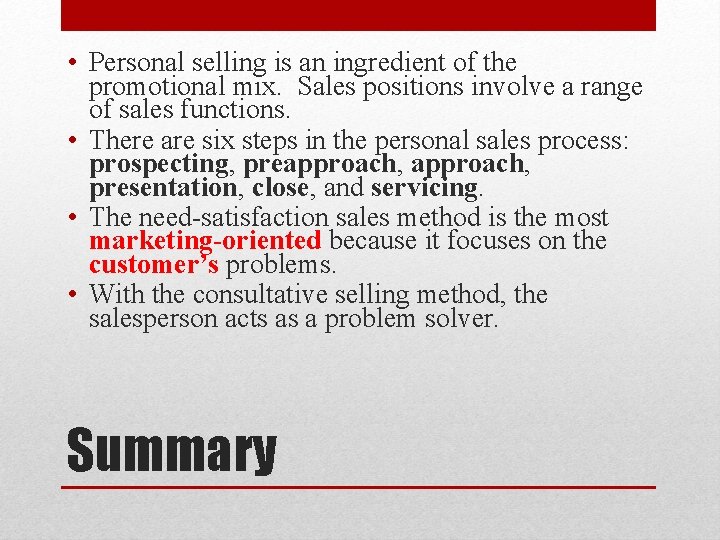 • Personal selling is an ingredient of the promotional mix. Sales positions involve a range of sales functions.
• There are six steps in the personal sales process: prospecting, preapproach, approach, presentation, close, and servicing.
• The need-satisfaction sales method is the most marketing-oriented because it focuses on the customer's problems.
• With the consultative selling method, the salesperson acts as a problem solver.

Summary